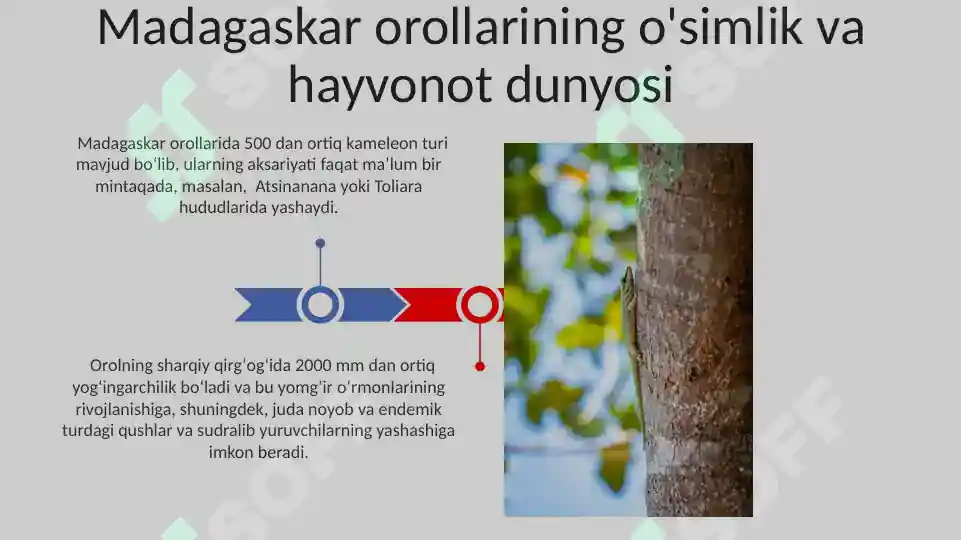 Madagaskar orollarining o'simlik va hayvonot dunyosi

Madagaskar orollarida 500 dan ortiq kameleon turi mavjud boʻlib, ularning aksariyati faqat ma'lum bir mintaqada, masalan, Atsinanana yoki Toliara hududlarida yashaydi.

Orolning sharqiy qirgʻogʻida 2000 mm dan ortiq yogʻingarchilik boʻladi va bu yomgʻir oʻrmonlarining rivojlanishiga, shuningdek, juda noyob va endemik turdagi qushlar va sudralib yuruvchilarning yashashiga imkon beradi.